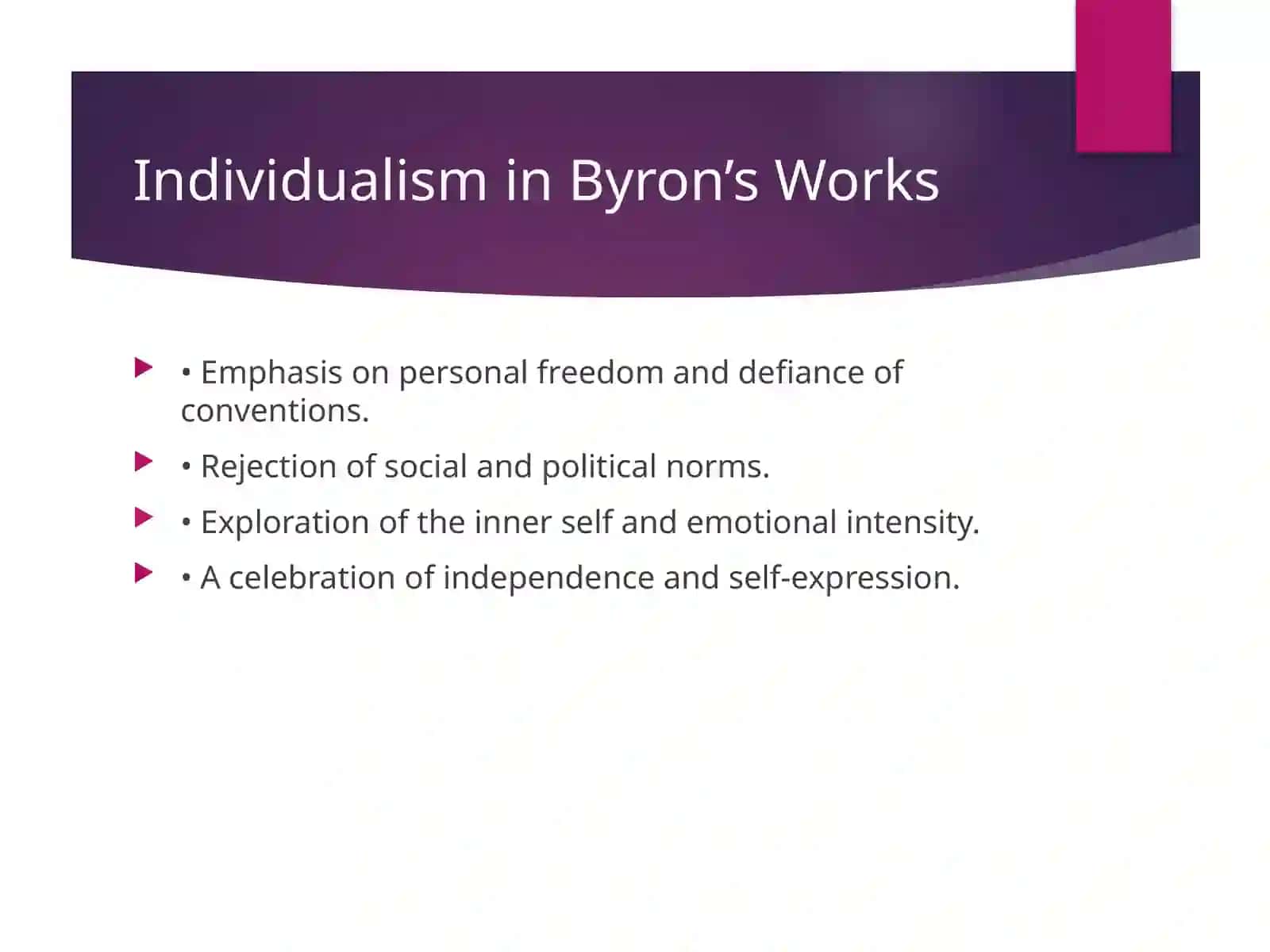 Individualism in Byron’s Works

• Emphasis on personal freedom and defiance of conventions.

• Rejection of social and political norms.

• Exploration of the inner self and emotional intensity.

• A celebration of independence and self-expression.